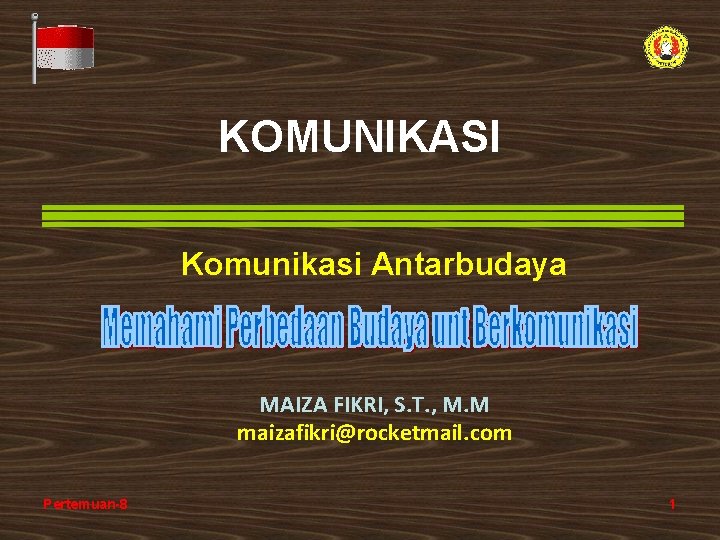 KOMUNIKASI

Komunikasi Antarbudaya

Memahami Perbedaan Budaya unt Berkomunikasi

MAIZA FIKRI, S.T., M.M
maizafikri@rocketmail.com

Pertemuan-8

1